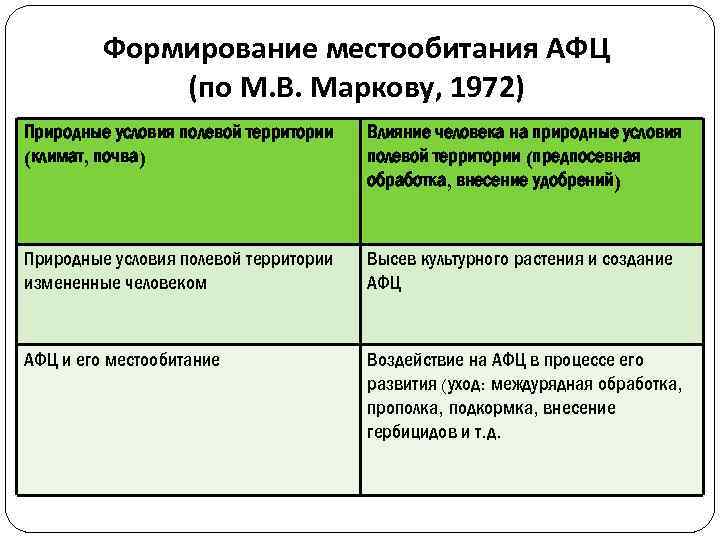 Формирование местообитания АФЦ (по М.В. Маркову, 1972)

| Природные условия полевой территории (климат, почва) | Влияние человека на природные условия полевой территории (предпосевная обработка, внесение удобрений) |
|---|---|
| Природные условия полевой территории измененные человеком | Высев культурного растения и создание АФЦ |
| АФЦ и его местообитание | Воздействие на АФЦ в процессе его развития (уход: междурядная обработка, прополка, подкормка, внесение гербицидов и т.д. |